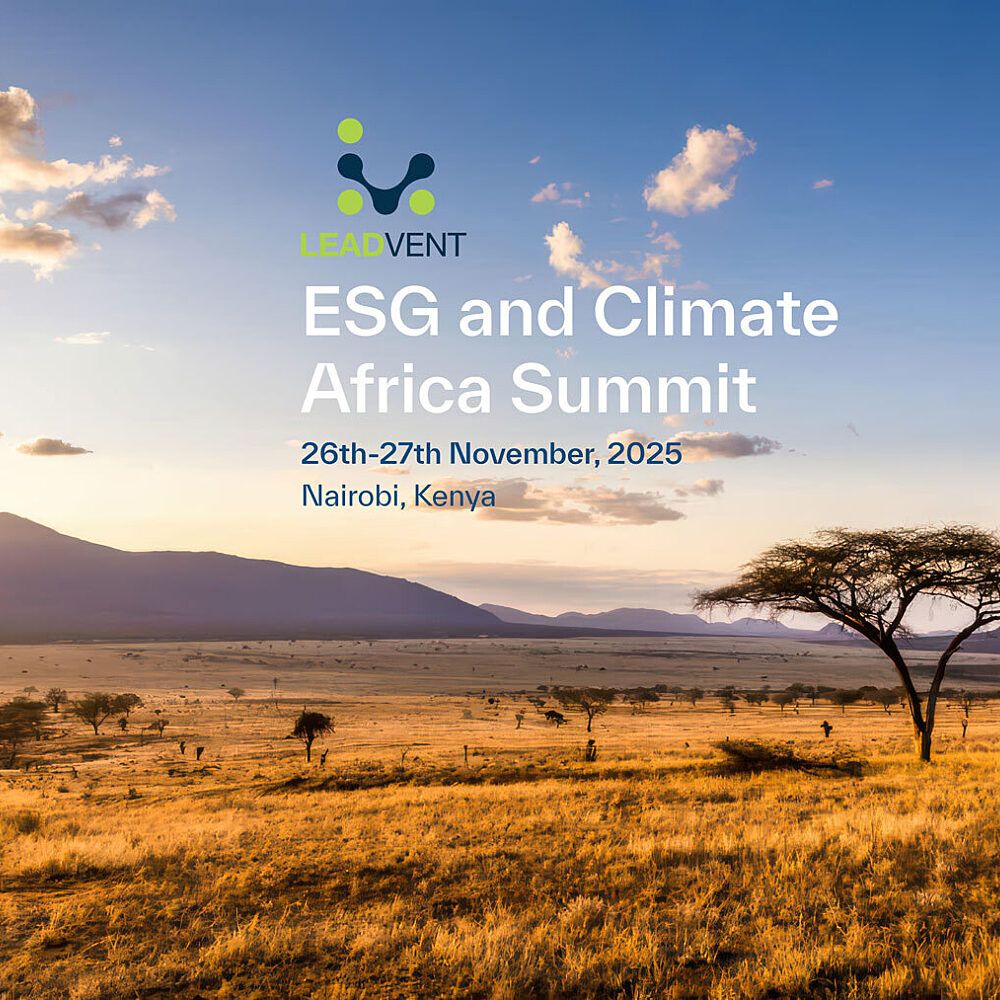 LEADVENT

ESG and Climate Africa Summit

26th-27th November, 2025

Nairobi, Kenya